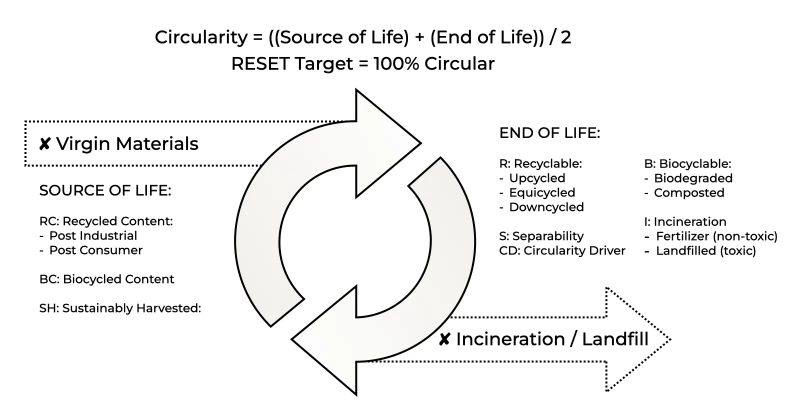 Circularity = ((Source of Life) + (End of Life)) / 2
RESET Target = 100% Circular

✘ Virgin Materials

SOURCE OF LIFE:

RC: Recycled Content:
- Post Industrial
- Post Consumer

BC: Biocycled Content

SH: Sustainably Harvested:

END OF LIFE:

R: Recyclable:
- Upcycled
- Equicycled
- Downcycled

S: Separability
CD: Circularity Driver

B: Biocyclable:
- Biodegraded
- Composted

I: Incineration
- Fertilizer (non-toxic)
- Landfilled (toxic)

✘ Incineration / Landfill